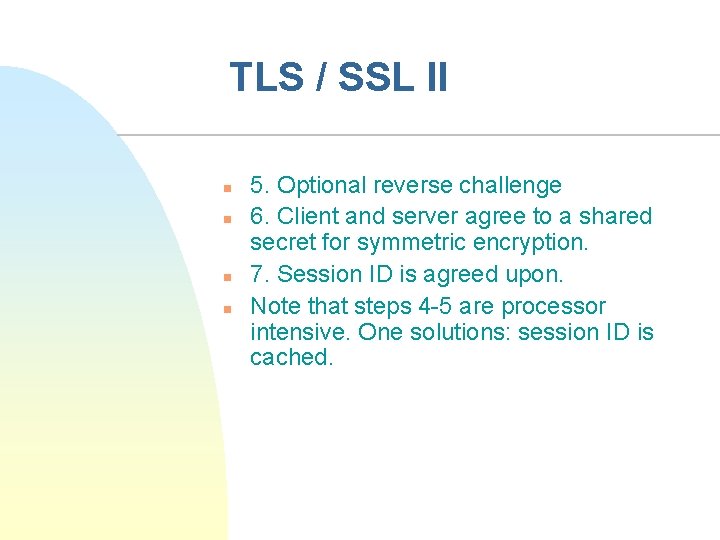 TLS / SSL II

- 5. Optional reverse challenge
- 6. Client and server agree to a shared secret for symmetric encryption.
- 7. Session ID is agreed upon.
- Note that steps 4-5 are processor intensive. One solutions: session ID is cached.